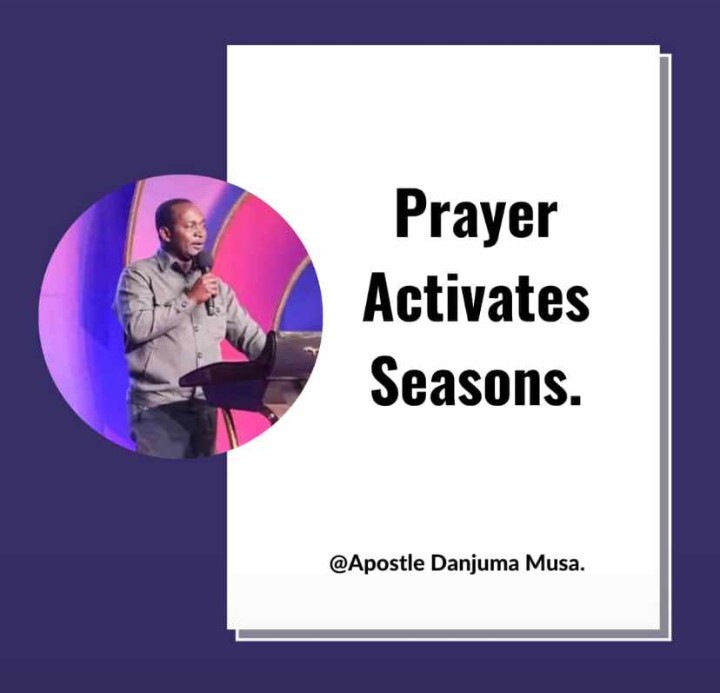 Prayer Activates Seasons.

@Apostle Danjuma Musa.